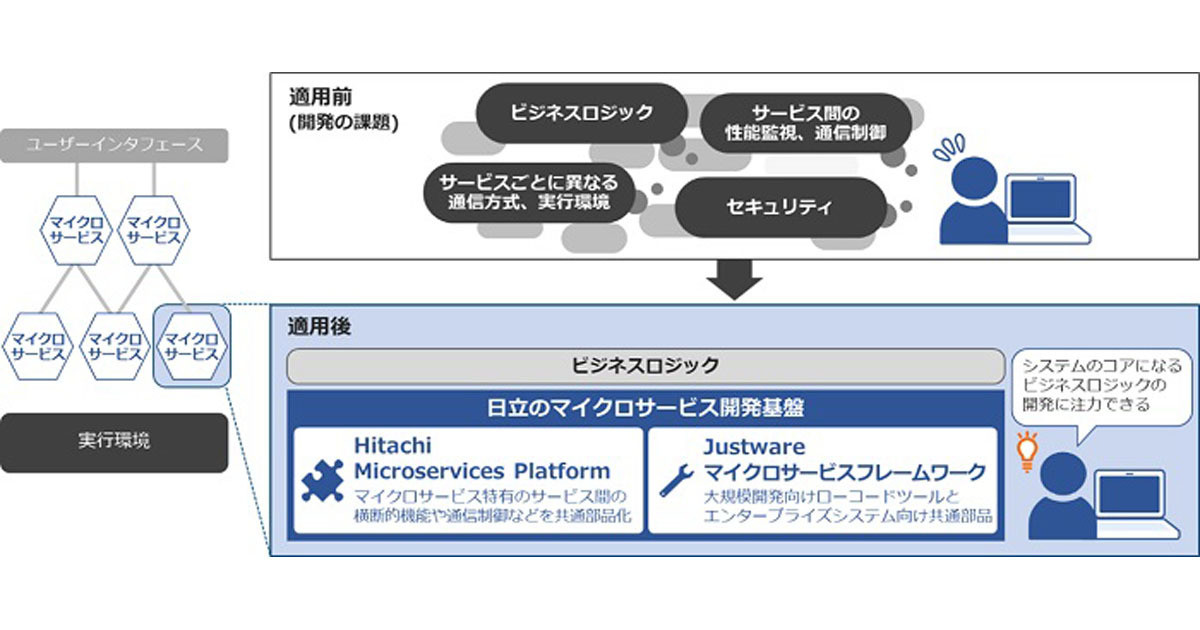 ユーザーインタフェース

マイクロサービス

マイクロサービス

マイクロサービス

マイクロサービス

マイクロサービス

実行環境

適用前
(開発の課題)

ビジネスロジック

サービス間の性能監視、通信制御

サービスごとに異なる通信方式、実行環境

セキュリティ

適用後

ビジネスロジック

日立のマイクロサービス開発基盤

Hitachi Microservices Platform
マイクロサービス特有のサービス間の横断的機能や通信制御などを共通部品化

Justware マイクロサービスフレームワーク
大規模開発向けローコードツールとエンタープライズシステム向け共通部品

システムのコアになるビジネスロジックの開発に注力できる